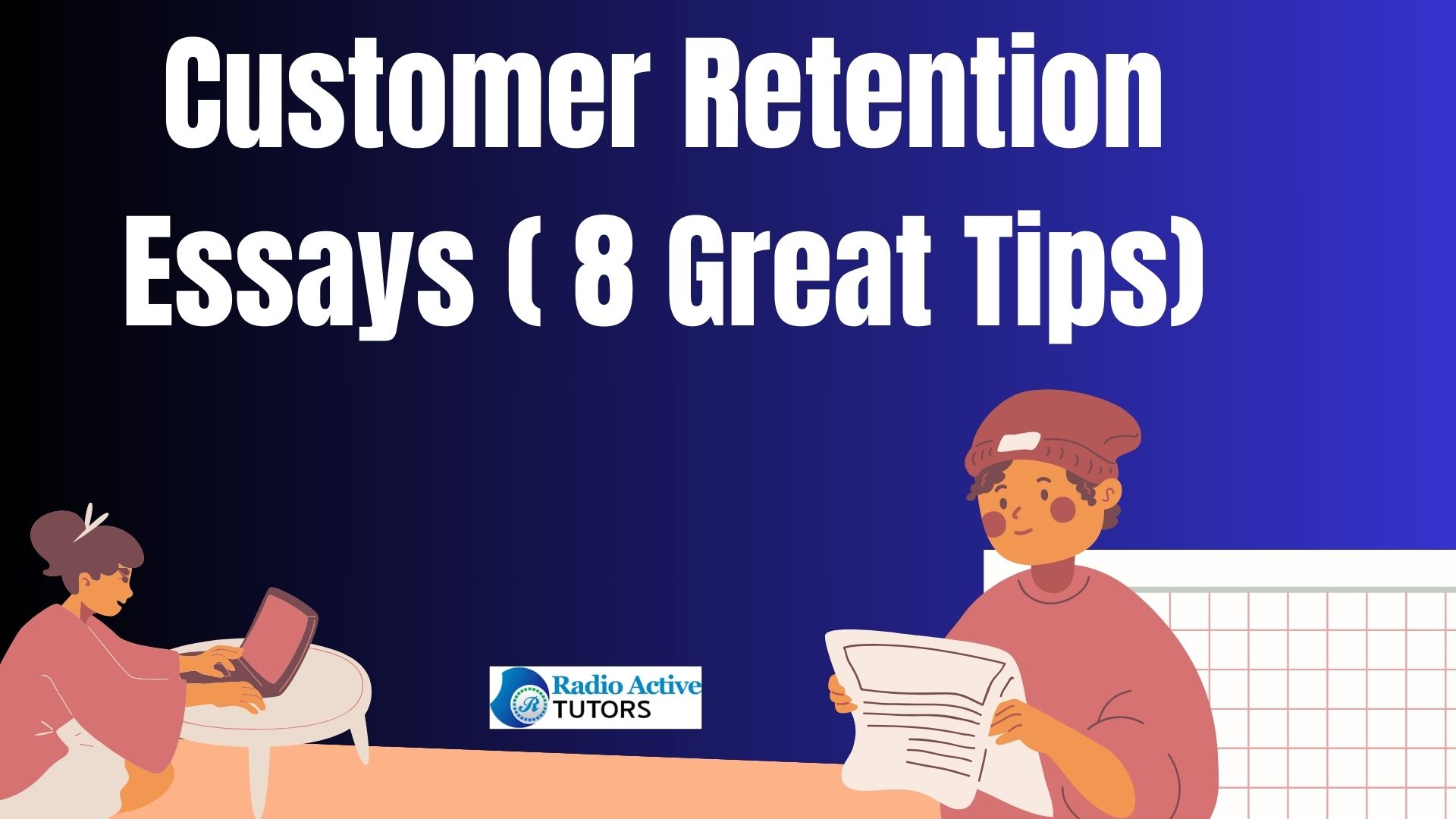 Customer Retention Essays ( 8 Great Tips)

R

Radio Active
TUTORS